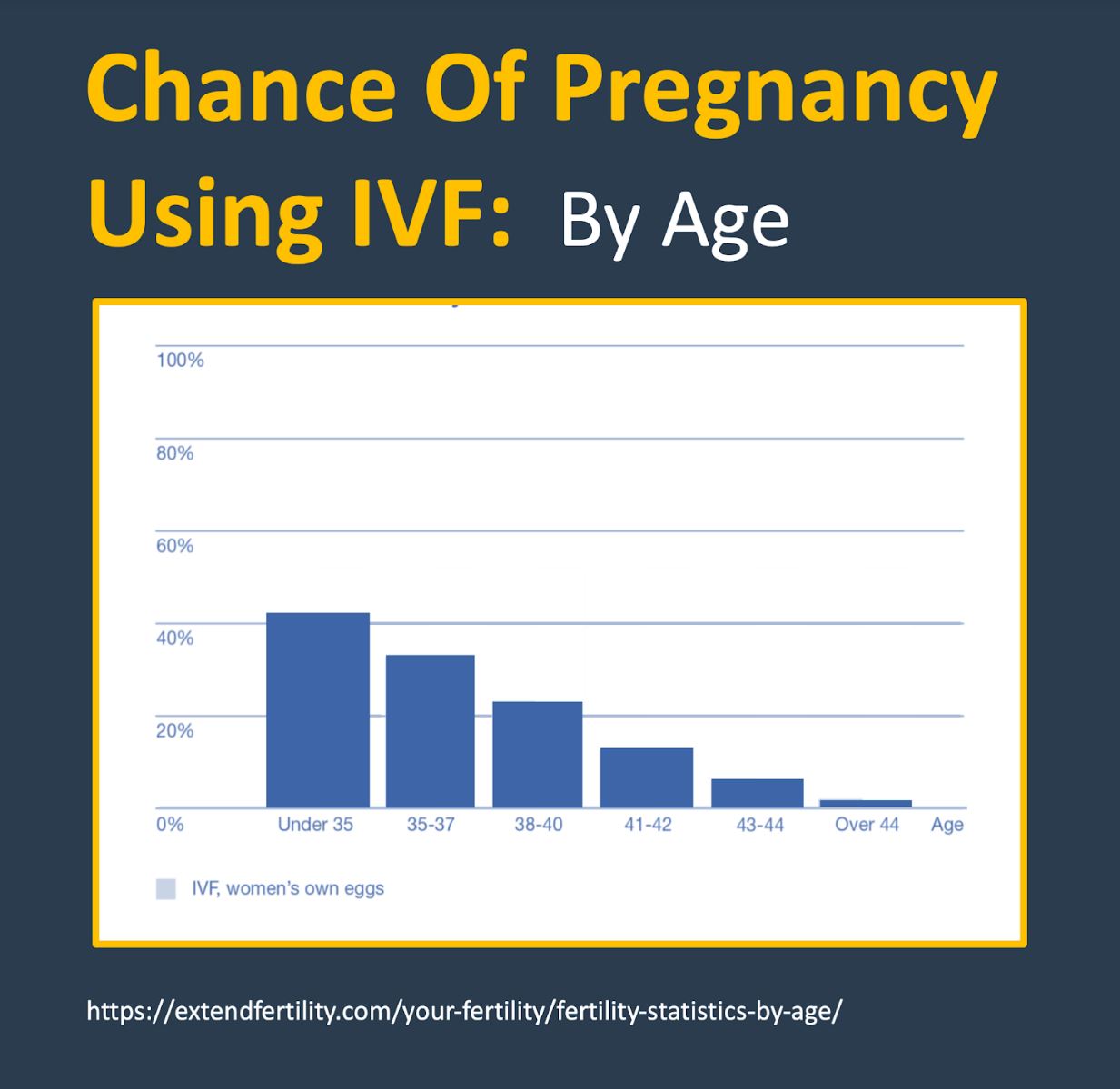 Chance Of Pregnancy Using IVF: By Age

100%
80%
60%
40%
20%
0%

Under 35
35-37
38-40
41-42
43-44
Over 44
Age

IVF, women's own eggs

https://extendfertility.com/your-fertility/fertility-statistics-by-age/